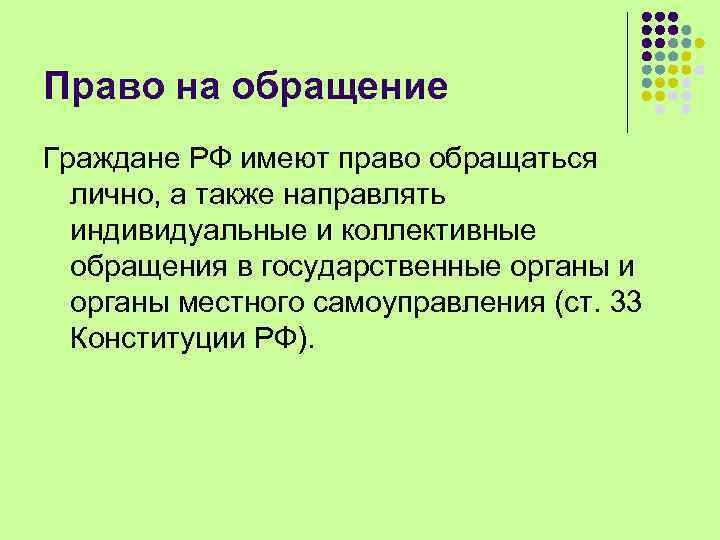 Право на обращение

Граждане РФ имеют право обращаться лично, а также направлять индивидуальные и коллективные обращения в государственные органы и органы местного самоуправления (ст. 33 Конституции РФ).